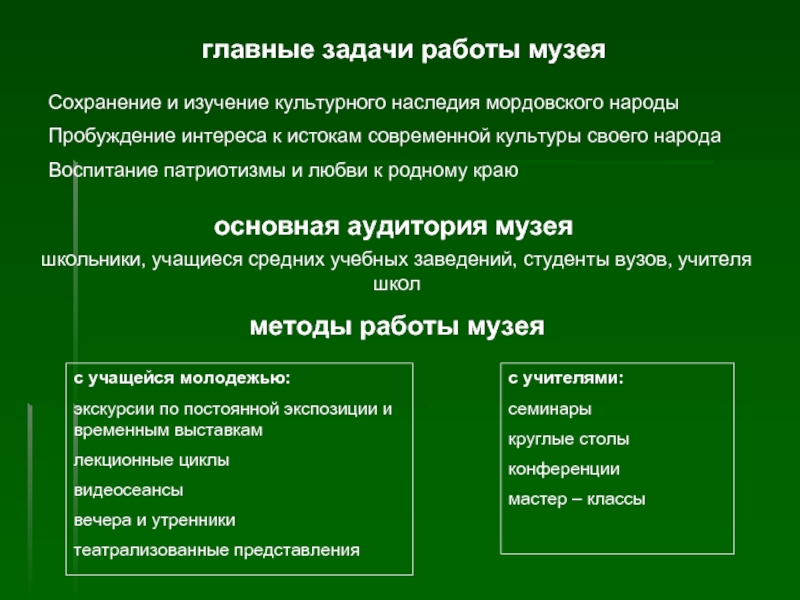 главные задачи работы музея

Сохранение и изучение культурного наследия мордовского народы

Пробуждение интереса к истокам современной культуры своего народа

Воспитание патриотизмы и любви к родному краю

основная аудитория музея

школьники, учащиеся средних учебных заведений, студенты вузов, учителя школ

методы работы музея

с учащейся молодежью:

экскурсии по постоянной экспозиции и временным выставкам

лекционные циклы

видеосеансы

вечера и утренники

театрализованные представления

с учителями:

семинары

круглые столы

конференции

мастер – классы